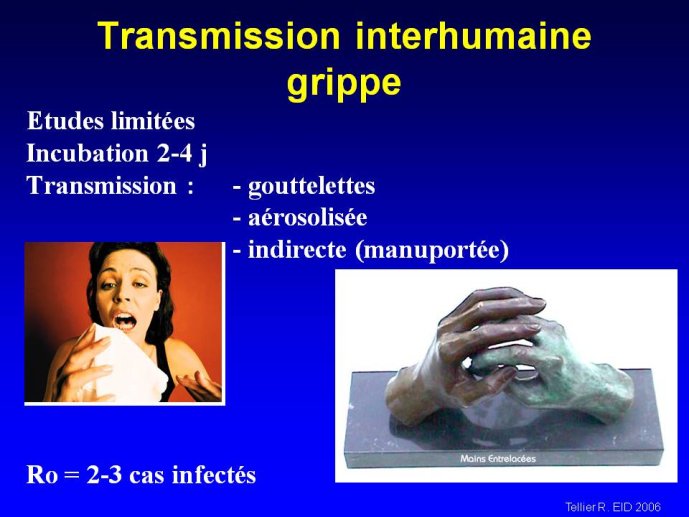 Transmission interhumaine grippe

Etudes limitées
Incubation 2-4 j
Transmission : - gouttelettes
- aérosolisée
- indirecte (manuportée)

Mains Entrelacées

Ro = 2-3 cas infectés

Tellier R. EID 2006